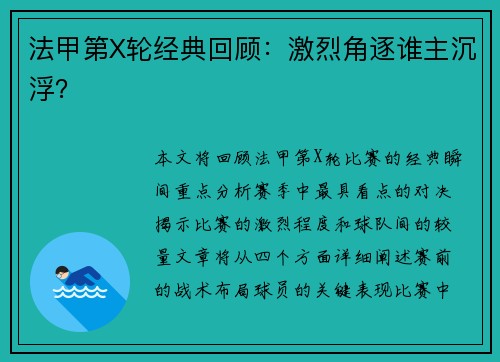 法甲第X轮经典回顾：激烈角逐谁主沉浮？

本文将回顾法甲第X轮比赛的经典瞬间重点分析赛季中最具看点的对决揭示比赛的激烈程度和球队间的较量文章将从四个方面详细阐述赛前的战术布局球员的关键表现比赛中